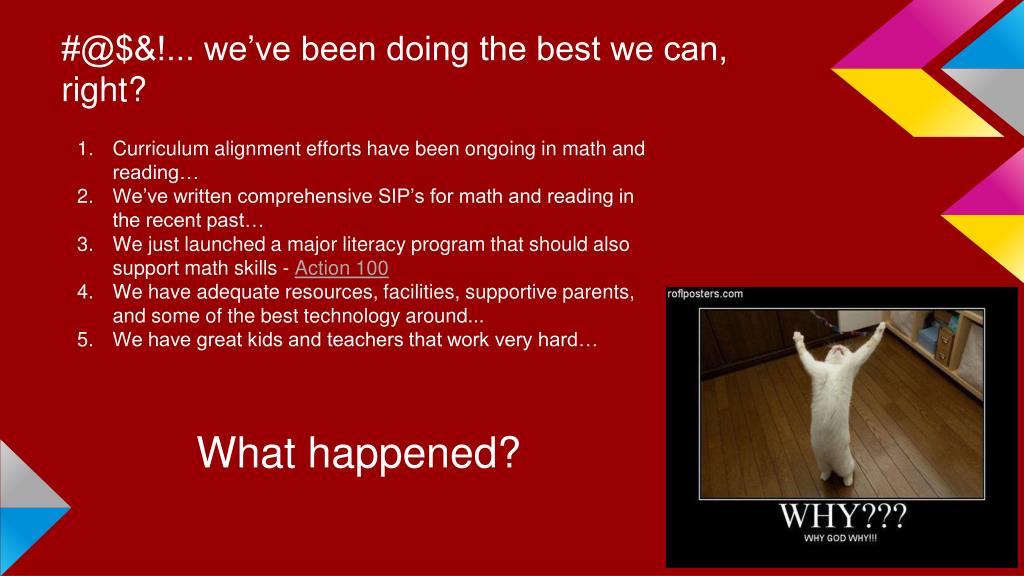 #@$&!... we've been doing the best we can, right?

1. Curriculum alignment efforts have been ongoing in math and reading…
2. We've written comprehensive SIP's for math and reading in the recent past…
3. We just launched a major literacy program that should also support math skills - Action 100
4. We have adequate resources, facilities, supportive parents, and some of the best technology around...
5. We have great kids and teachers that work very hard…

What happened?

roflposters.com

WHY???

WHY GOD WHY!!!